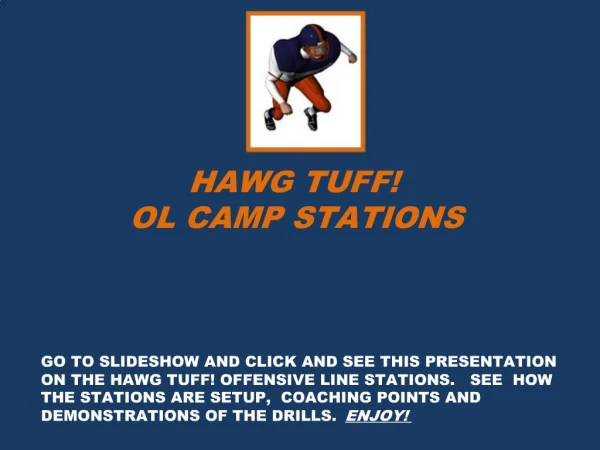 HAWG TUFF!
OL CAMP STATIONS

GO TO SLIDESHOW AND CLICK AND SEE THIS PRESENTATION ON THE HAWG TUFF! OFFENSIVE LINE STATIONS. SEE HOW THE STATIONS ARE SETUP, COACHING POINTS AND DEMONSTRATIONS OF THE DRILLS. ENJOY!